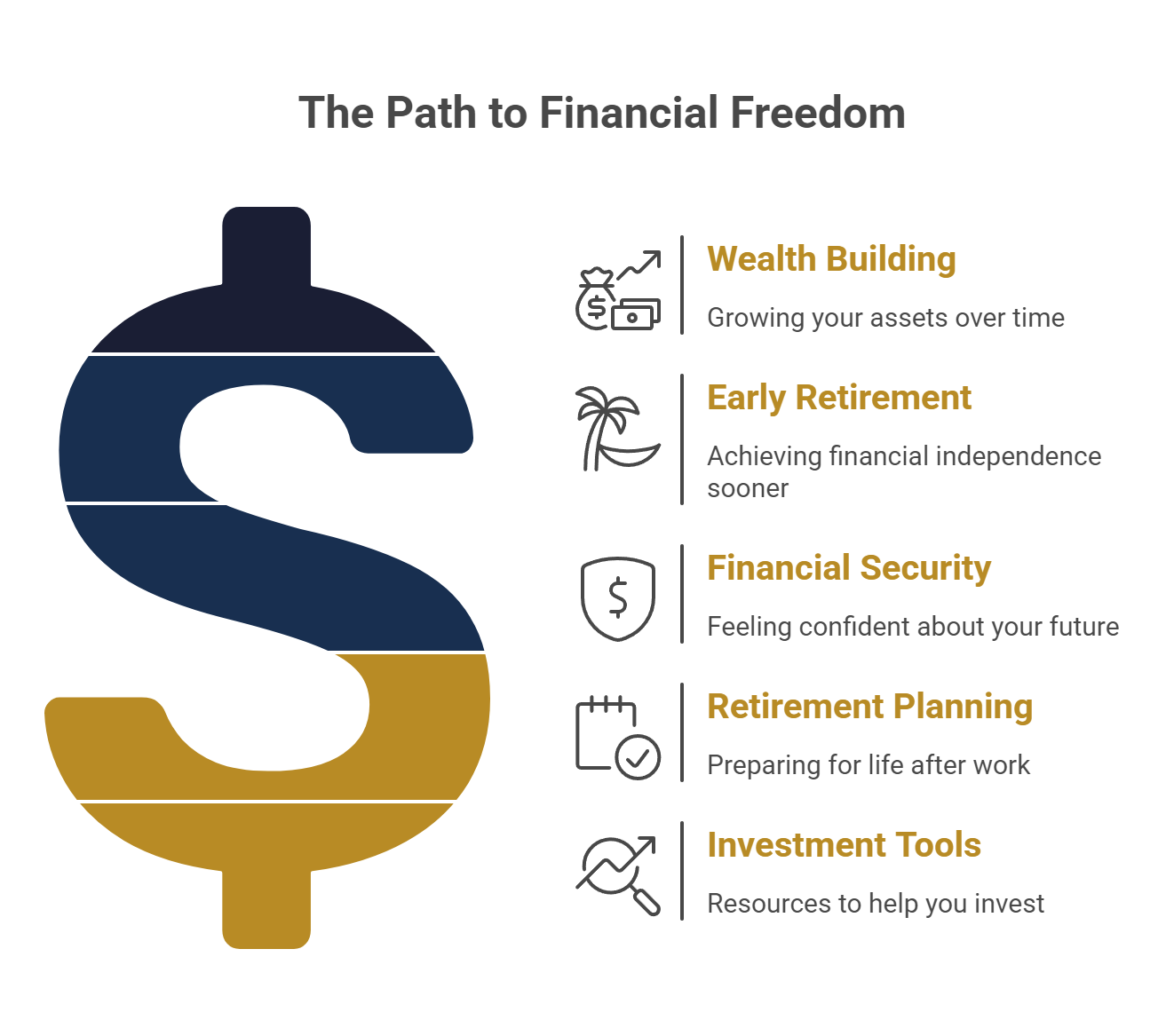 The Path to Financial Freedom

Wealth Building

Growing your assets over time

Early Retirement

Achieving financial independence sooner

Financial Security

Feeling confident about your future

Retirement Planning

Preparing for life after work

Investment Tools

Resources to help you invest